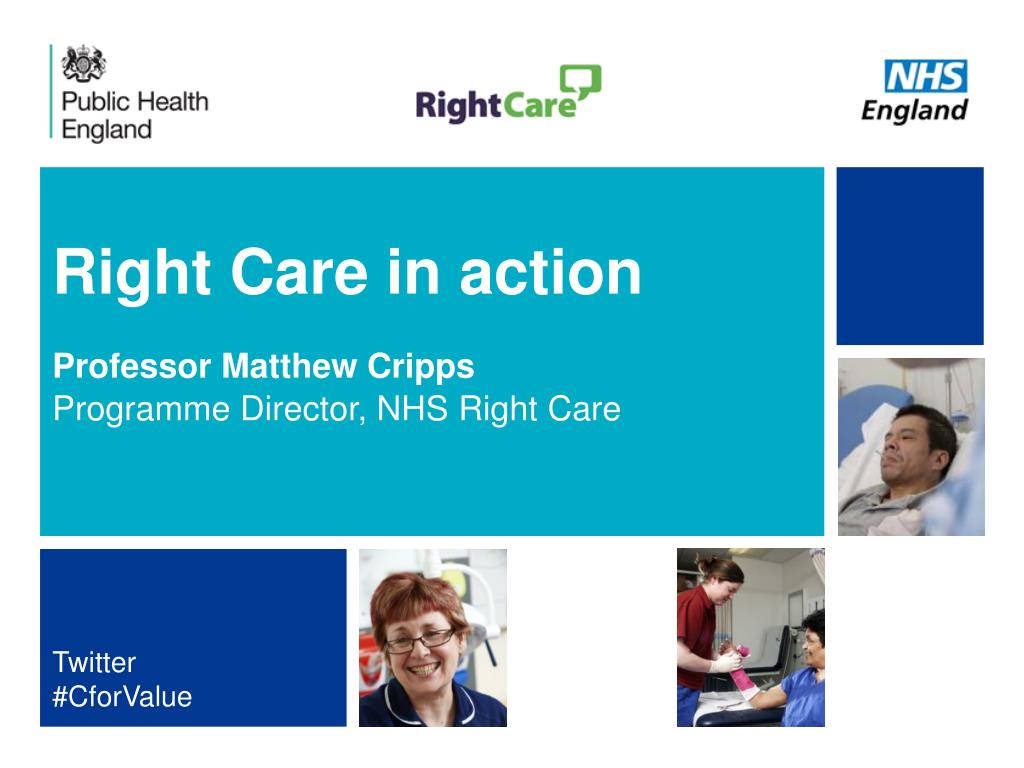 Public Health England

RightCare

NHS England

Right Care in action

Professor Matthew Cripps
Programme Director, NHS Right Care

Twitter
#CforValue